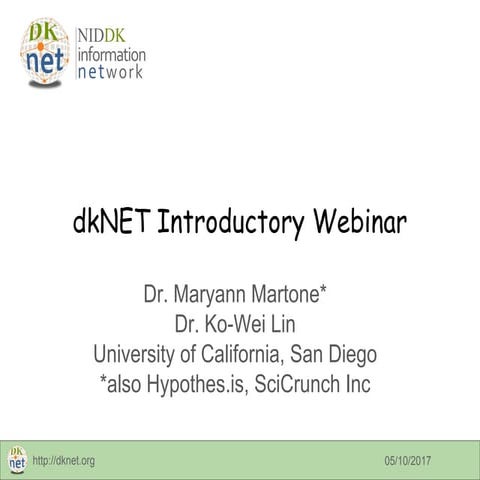 DK
net
NIDDK
information
network

dkNET Introductory Webinar

Dr. Maryann Martone*
Dr. Ko-Wei Lin
University of California, San Diego
*also Hypothes.is, SciCrunch Inc

DK
net
http://dknet.org

05/10/2017